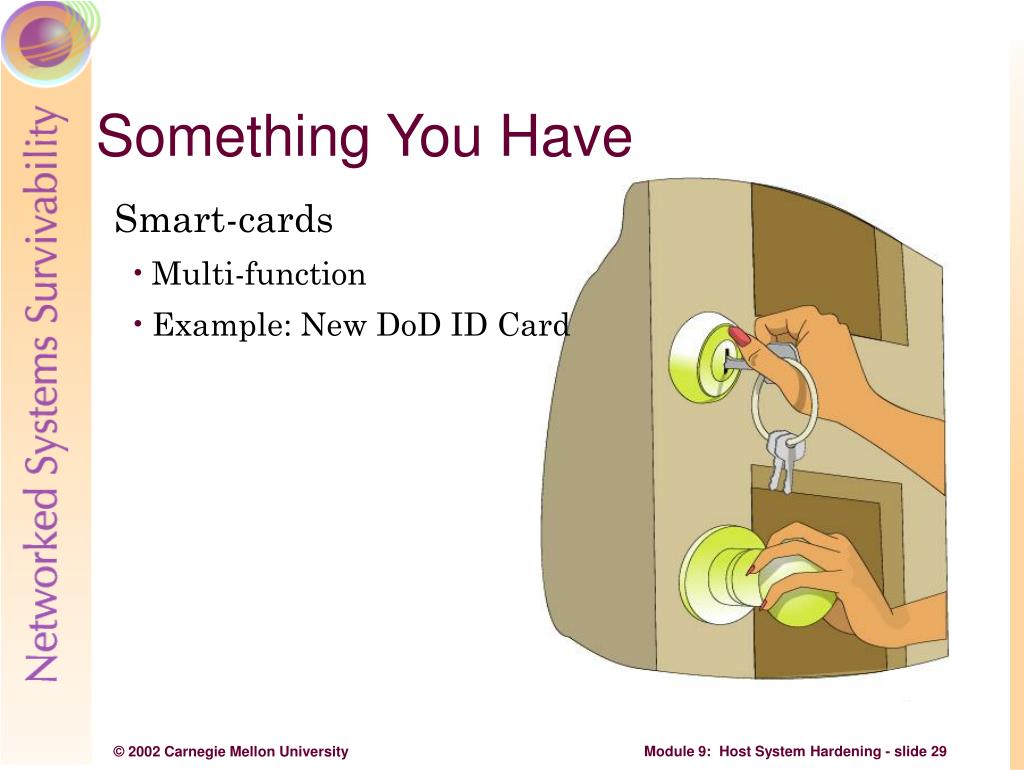 Networked Systems Survivability

Something You Have

Smart-cards

• Multi-function

• Example: New DoD ID Card

© 2002 Carnegie Mellon University

Module 9: Host System Hardening - slide 29